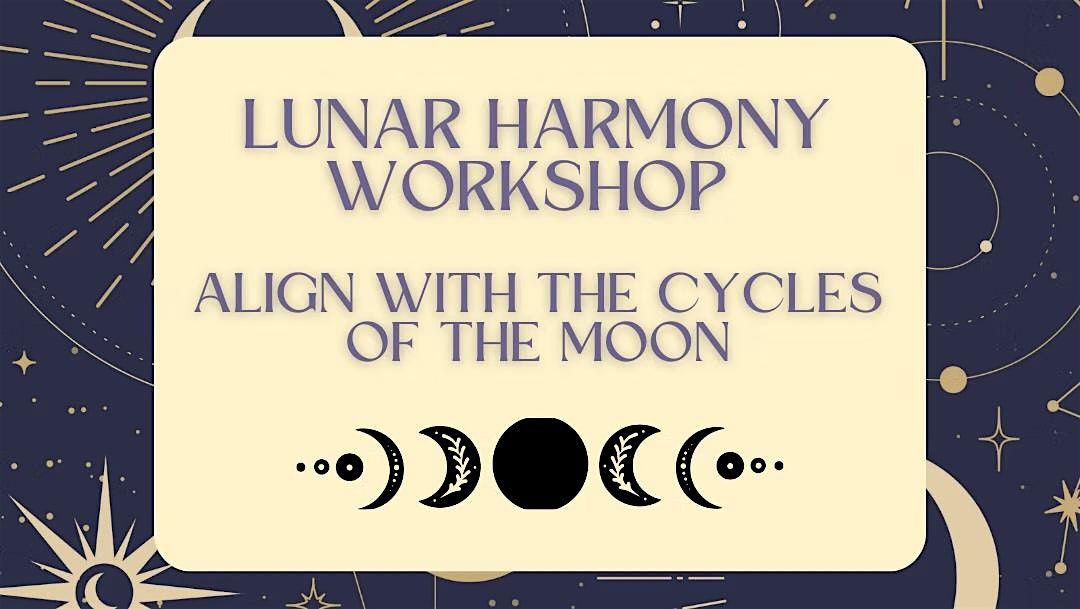 LUNAR HARMONY WORKSHOP

ALIGN WITH THE CYCLES OF THE MOON